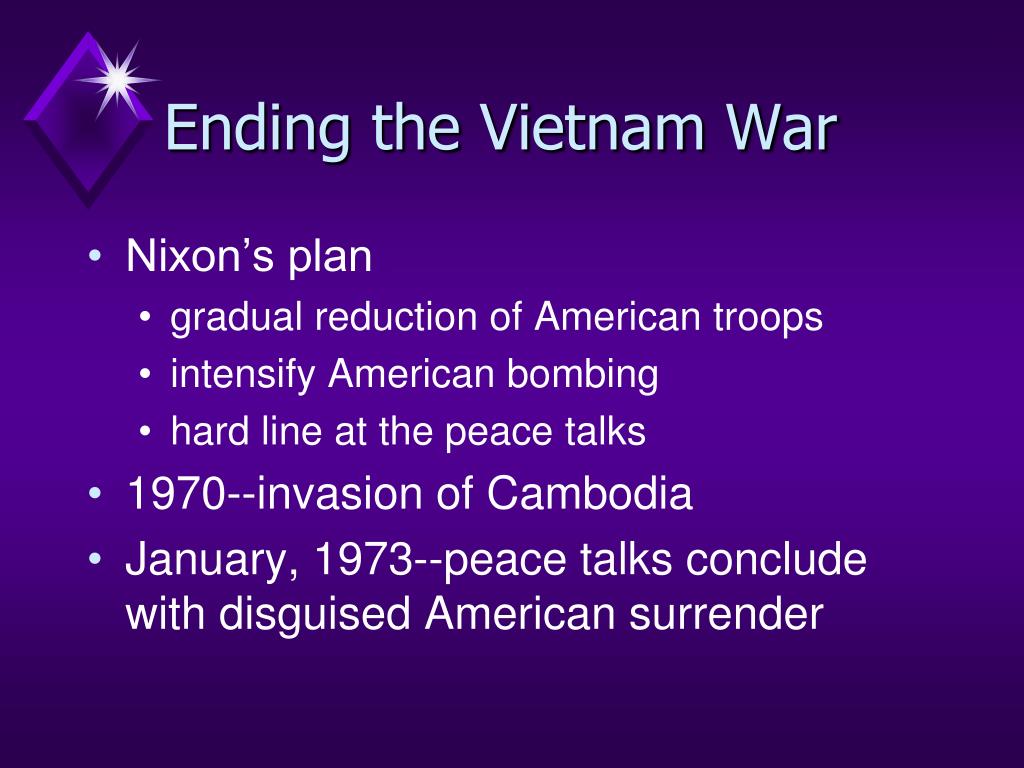 Ending the Vietnam War

• Nixon’s plan
  • gradual reduction of American troops
  • intensify American bombing
  • hard line at the peace talks
• 1970--invasion of Cambodia
• January, 1973--peace talks conclude with disguised American surrender